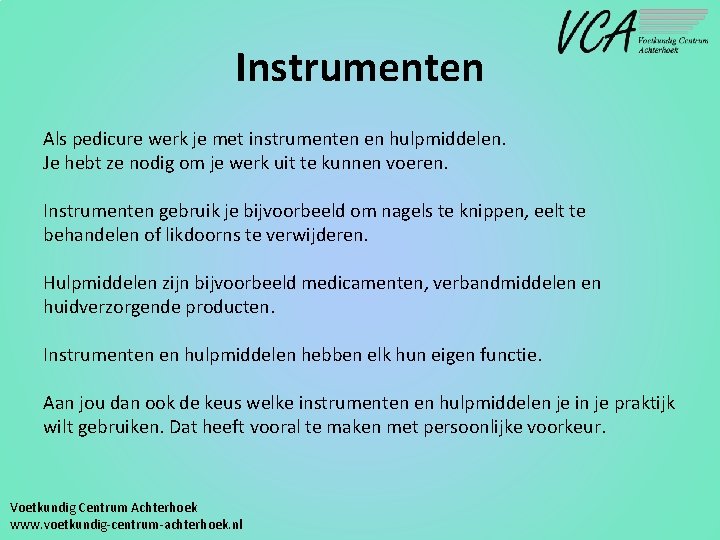 VCA Voetkundig Centrum Achterhoek

Instrumenten

Als pedicure werk je met instrumenten en hulpmiddelen. Je hebt ze nodig om je werk uit te kunnen voeren.

Instrumenten gebruik je bijvoorbeeld om nagels te knippen, eelt te behandelen of likdoorns te verwijderen.

Hulpmiddelen zijn bijvoorbeeld medicamenten, verbandmiddelen en huidverzorgende producten.

Instrumenten en hulpmiddelen hebben elk hun eigen functie.

Aan jou dan ook de keus welke instrumenten en hulpmiddelen je in je praktijk wilt gebruiken. Dat heeft vooral te maken met persoonlijke voorkeur.

Voetkundig Centrum Achterhoek
www.voetkundig-centrum-achterhoek.nl